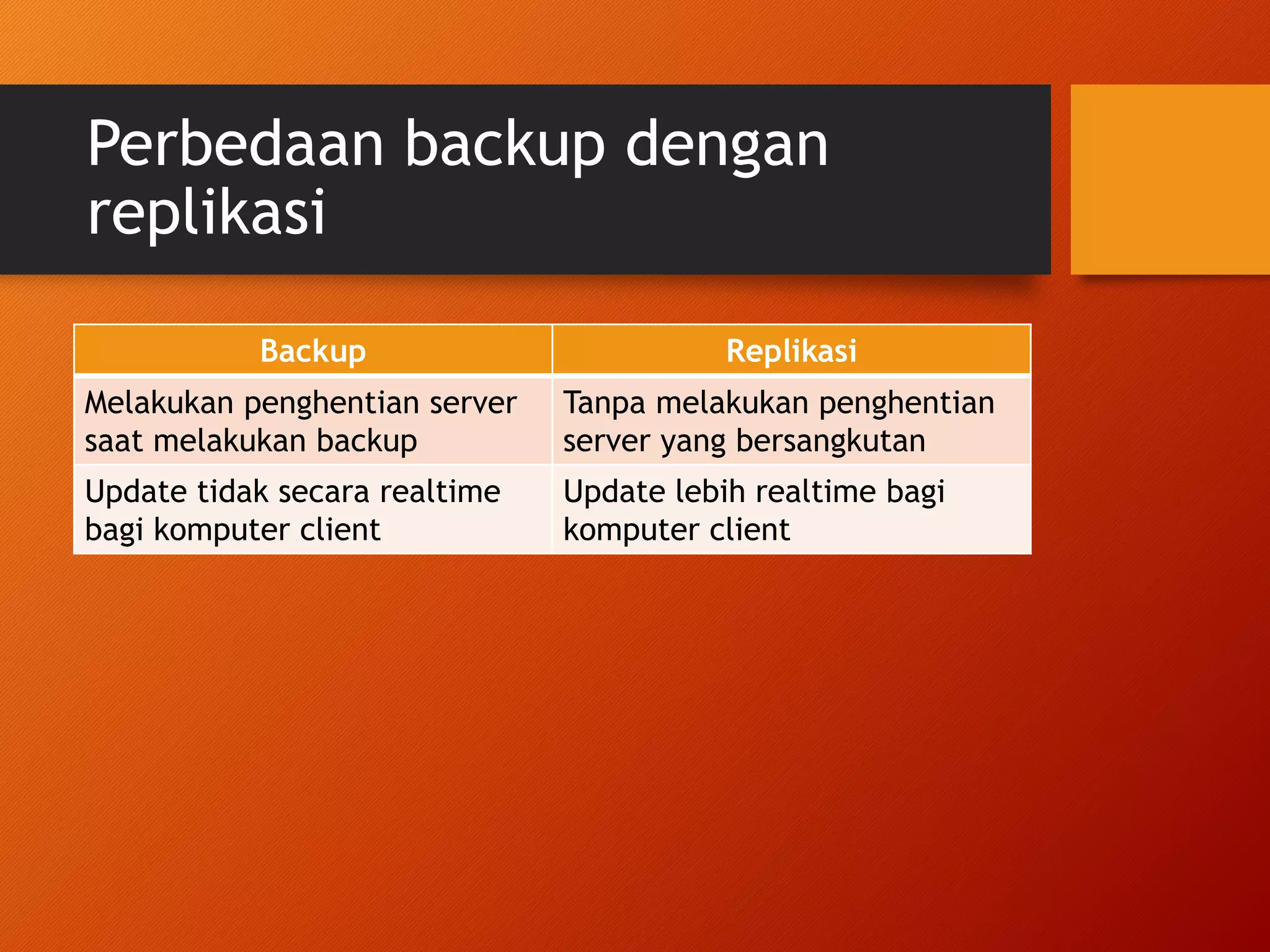 Perbedaan backup dengan replikasi

| Backup | Replikasi |
|---|---|
| Melakukan penghentian server saat melakukan backup | Tanpa melakukan penghentian server yang bersangkutan |
| Update tidak secara realtime bagi komputer client | Update lebih realtime bagi komputer client |